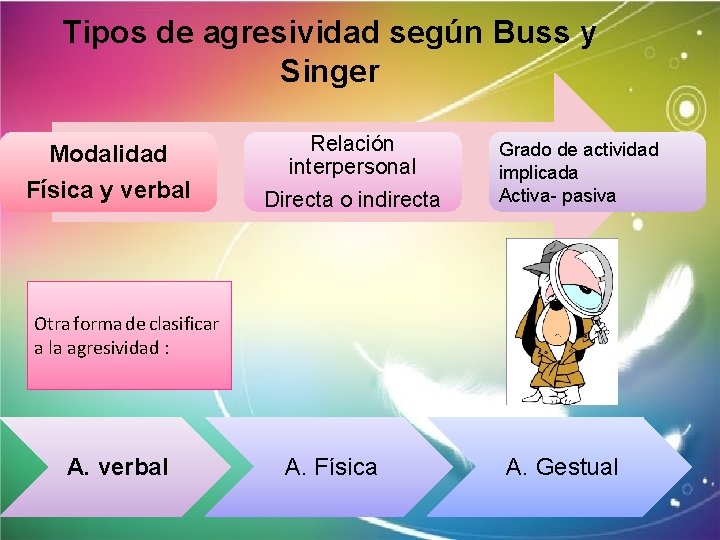 Tipos de agresividad según Buss y Singer

Modalidad
Física y verbal

Relación interpersonal
Directa o indirecta

Grado de actividad implicada
Activa- pasiva

Otra forma de clasificar a la agresividad :

A. verbal

A. Física

A. Gestual